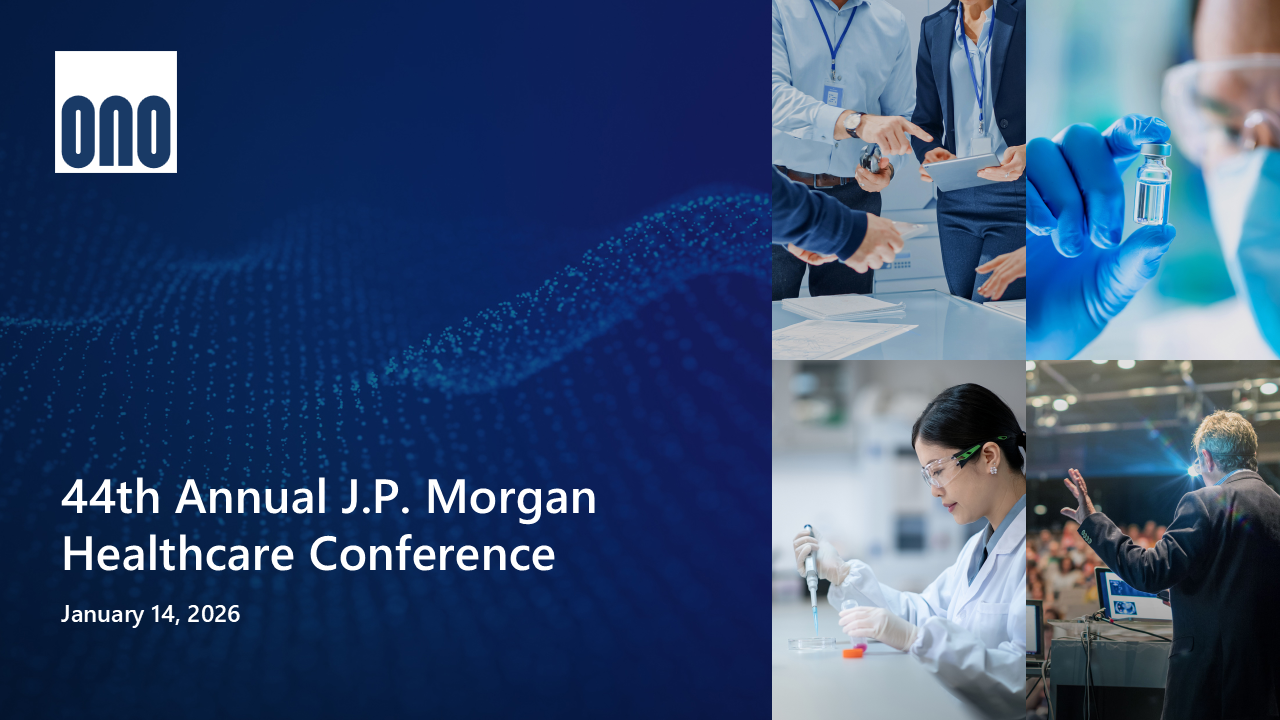 ONO

44th Annual J.P. Morgan Healthcare Conference

January 14, 2026